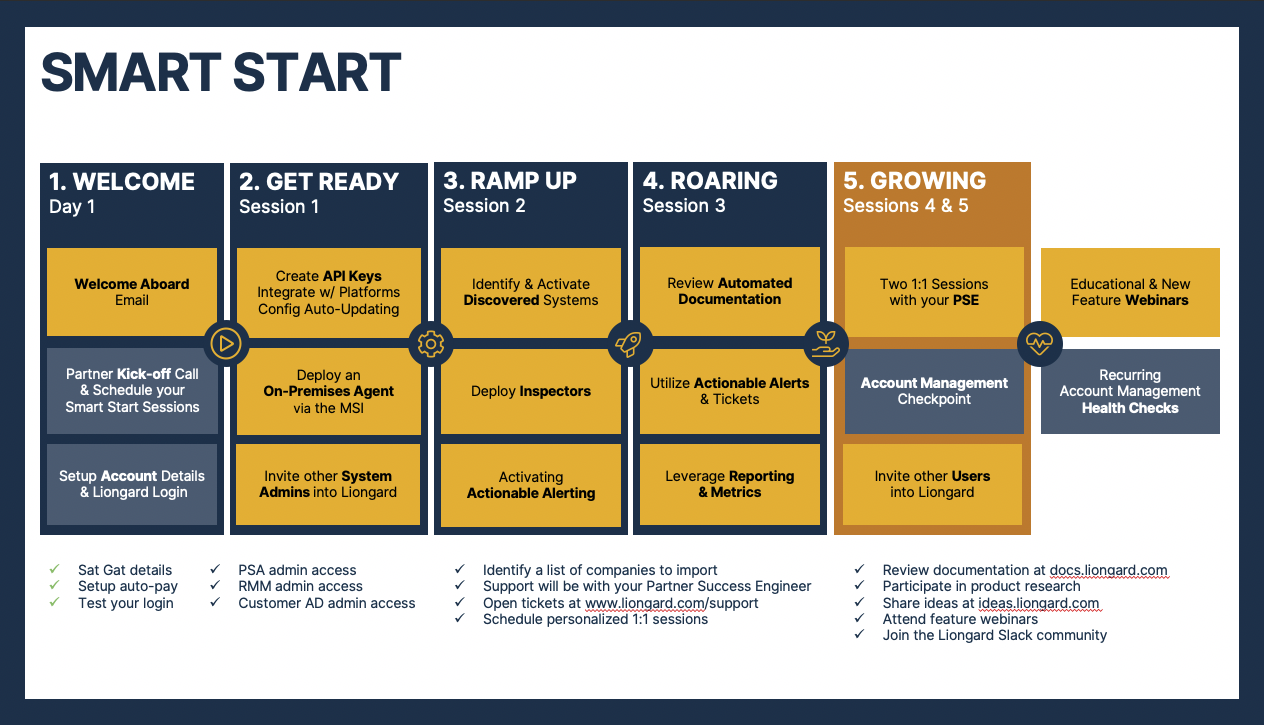 SMART START

1. WELCOME
Day 1

Welcome Aboard
Email

Partner Kick-off Call & Schedule your Smart Start Sessions

Setup Account Details & Liongard Login

2. GET READY
Session 1

Create API Keys
Integrate w/ Platforms
Config Auto-Updating

Deploy an On-Premises Agent via the MSI

Invite other System Admins into Liongard

3. RAMP UP
Session 2

Identify & Activate Discovered Systems

Deploy Inspectors

Activating Actionable Alerting

4. ROARING
Session 3

Review Automated Documentation

Utilize Actionable Alerts & Tickets

Leverage Reporting & Metrics

5. GROWING
Sessions 4 & 5

Two 1:1 Sessions with your PSE

Account Management Checkpoint

Invite other Users into Liongard

Educational & New Feature Webinars

Recurring Account Management Health Checks

✓ Sat Gat details
✓ Setup auto-pay
✓ Test your login

✓ PSA admin access
✓ RMM admin access
✓ Customer AD admin access

✓ Identify a list of companies to import
✓ Support will be with your Partner Success Engineer
✓ Open tickets at www.liongard.com/support
✓ Schedule personalized 1:1 sessions

✓ Review documentation at docs.liongard.com
✓ Participate in product research
✓ Share ideas at ideas.liongard.com
✓ Attend feature webinars
✓ Join the Liongard Slack community